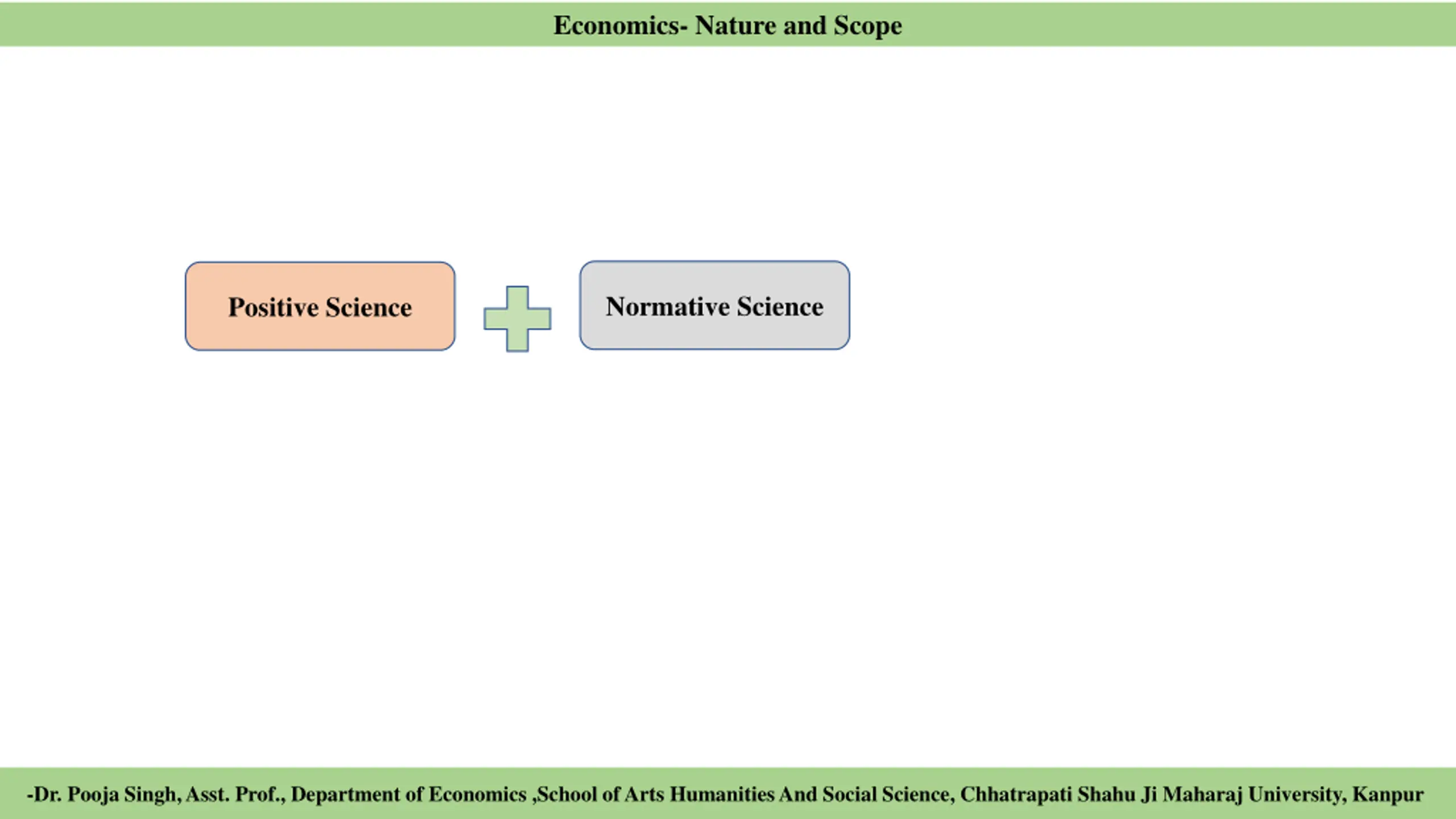 Economics- Nature and Scope

Positive Science

Normative Science

-Dr. Pooja Singh, Asst. Prof., Department of Economics ,School of Arts Humanities And Social Science, Chhatrapati Shahu Ji Maharaj University, Kanpur